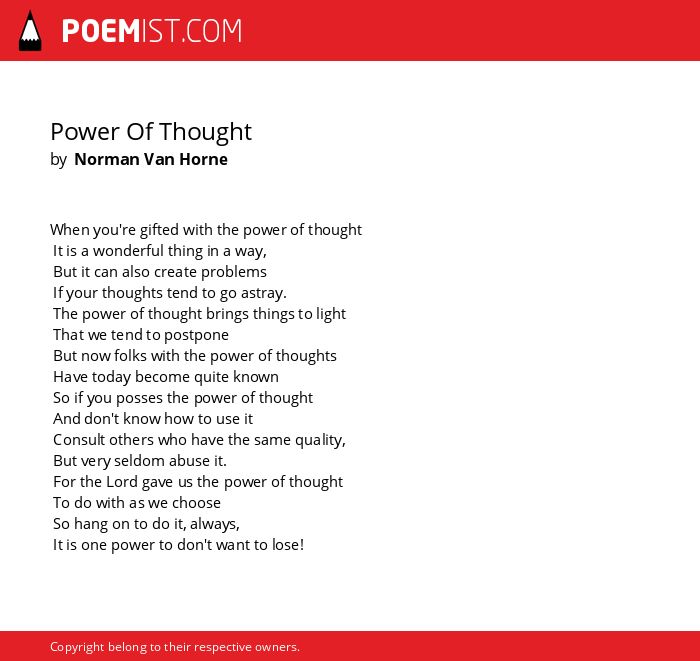 POEMIST.COM

Power Of Thought
by Norman Van Horne

When you're gifted with the power of thought
It is a wonderful thing in a way,
But it can also create problems
If your thoughts tend to go astray.
The power of thought brings things to light
That we tend to postpone
But now folks with the power of thoughts
Have today become quite known
So if you posses the power of thought
And don't know how to use it
Consult others who have the same quality,
But very seldom abuse it.
For the Lord gave us the power of thought
To do with as we choose
So hang on to do it, always,
It is one power to don't want to lose!

Copyright belong to their respective owners.